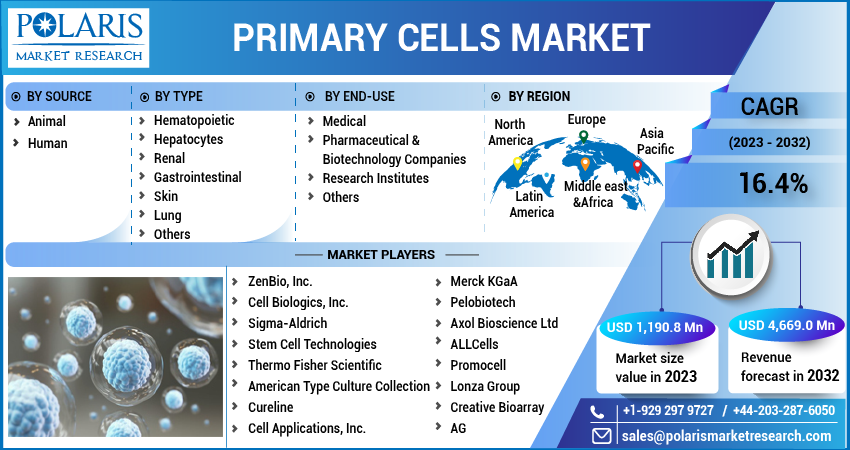 POLARIS
MARKET RESEARCH

PRIMARY CELLS MARKET

BY SOURCE
Animal
Human

BY TYPE
Hematopoietic
Hepatocytes
Renal
Gastrointestinal
Skin
Lung
Others

BY END-USE
Medical
Pharmaceutical & Biotechnology Companies
Research Institutes
Others

BY REGION
North America
Europe
Asia Pacific
Latin America
Middle east &Africa

CAGR
(2023 - 2032)
16.4%

MARKET PLAYERS

ZenBio, Inc.
Cell Biologics, Inc.
Sigma-Aldrich
Stem Cell Technologies
Thermo Fisher Scientific
American Type Culture Collection
Cureline
Cell Applications, Inc.

Merck KGaA
Pelobiotech
Axol Bioscience Ltd
ALLCells
Promocell
Lonza Group
Creative Bioarray
AG

USD 1,190.8 Mn
Market size value in 2023

USD 4,669.0 Mn
Revenue forecast in 2032

+1-929 297 9727 / +44-203-287-6050
sales@polarismarketresearch.com